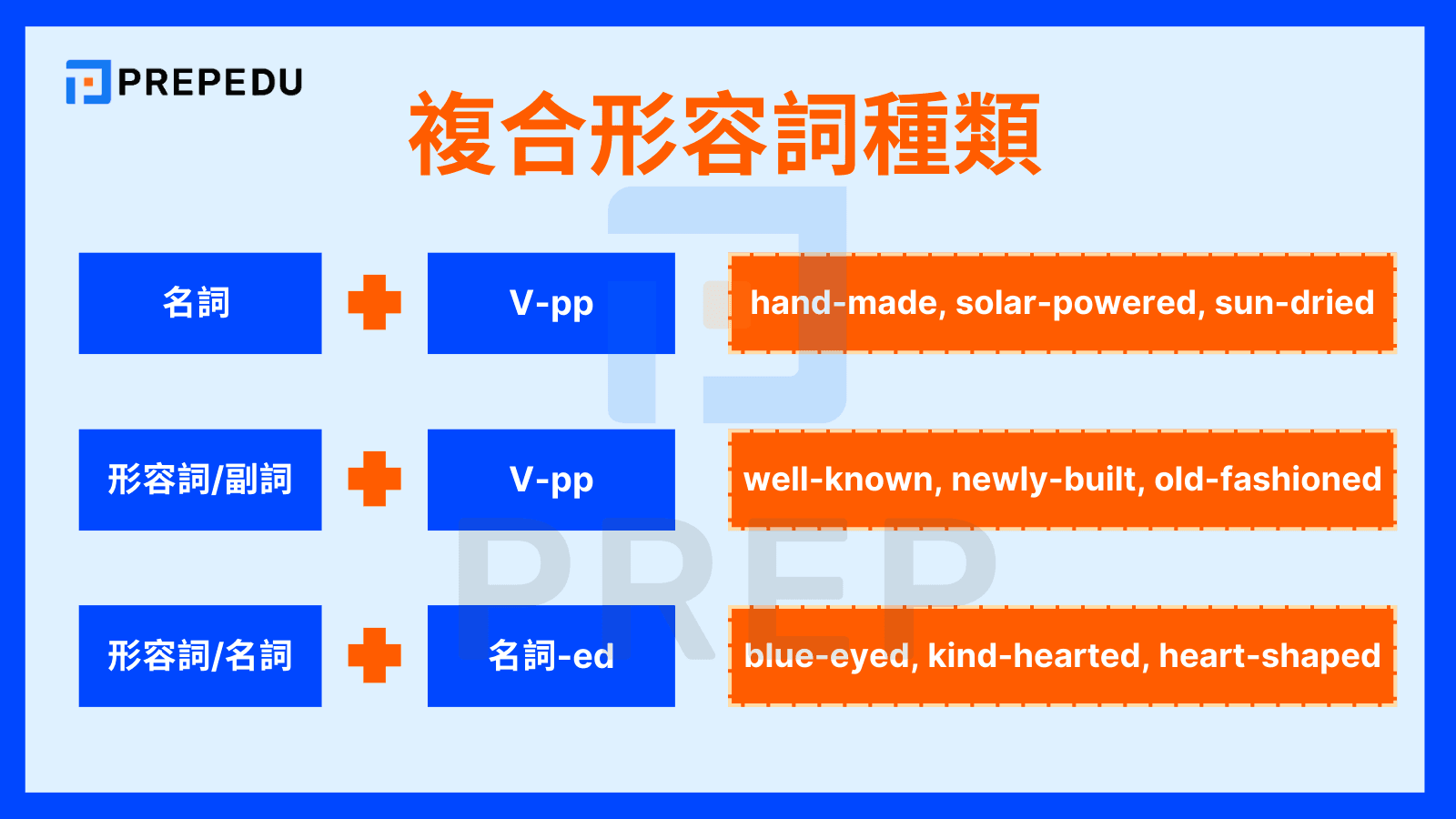 PREPEDU

複合形容詞種類

名詞 + V-pp hand-made, solar-powered, sun-dried

形容詞/副詞 + V-pp well-known, newly-built, old-fashioned

形容詞/名詞 + 名詞-ed blue-eyed, kind-hearted, heart-shaped

PREP